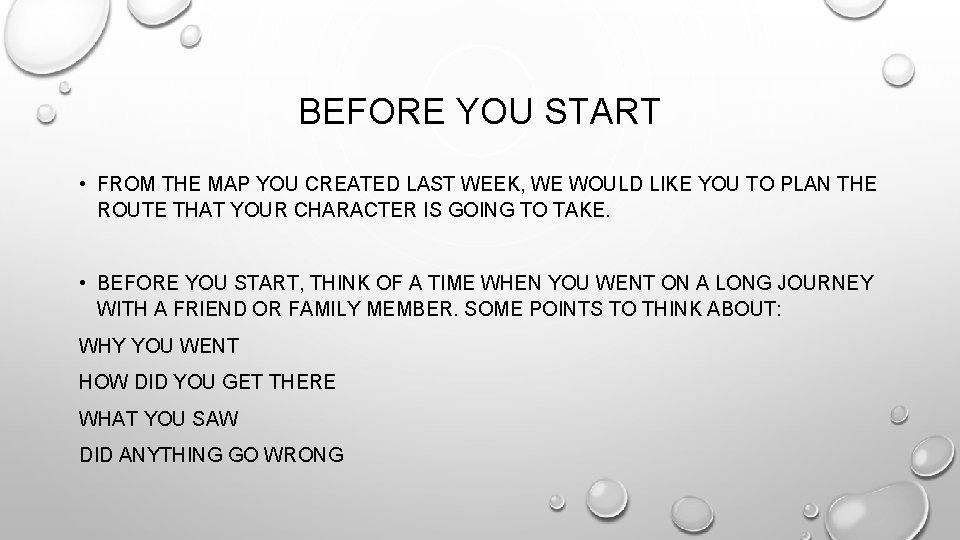 BEFORE YOU START

• FROM THE MAP YOU CREATED LAST WEEK, WE WOULD LIKE YOU TO PLAN THE ROUTE THAT YOUR CHARACTER IS GOING TO TAKE.

• BEFORE YOU START, THINK OF A TIME WHEN YOU WENT ON A LONG JOURNEY WITH A FRIEND OR FAMILY MEMBER. SOME POINTS TO THINK ABOUT:

WHY YOU WENT

HOW DID YOU GET THERE

WHAT YOU SAW

DID ANYTHING GO WRONG